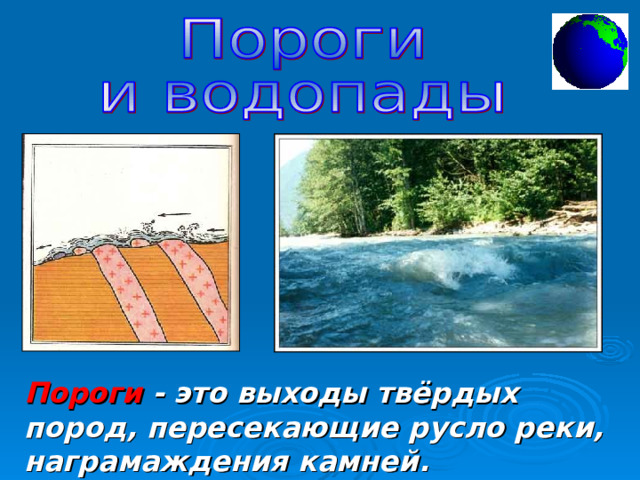 Пороги
и водопады

Пороги - это выходы твёрдых пород, пересекающие русло реки, награмаждения камней.